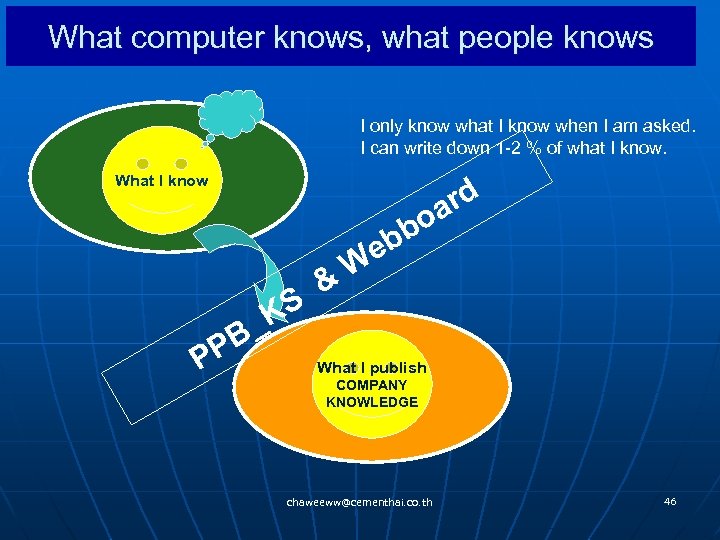 What computer knows, what people knows

I only know what I know when I am asked.
I can write down 1-2 % of what I know.

What I know

PPB_KS & Webboard

What I publish
COMPANY
KNOWLEDGE

chaweeww@cementhai.co.th

46